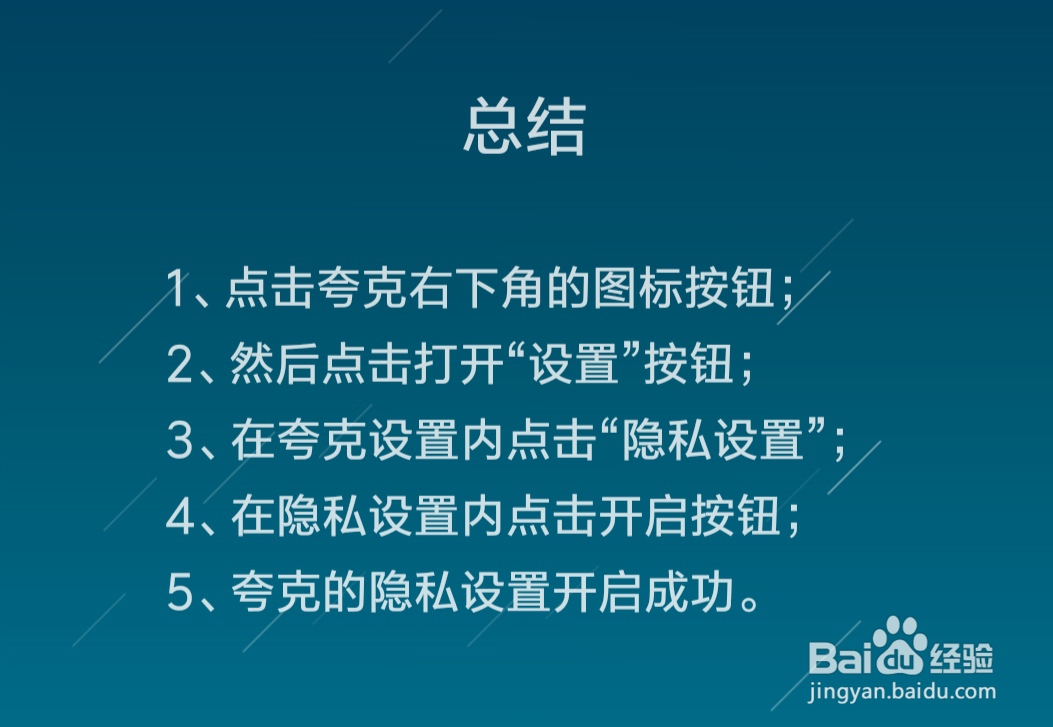 总结

1、点击夸克右下角的图标按钮；
2、然后点击打开“设置”按钮；
3、在夸克设置内点击“隐私设置”；
4、在隐私设置内点击开启按钮；
5、夸克的隐私设置开启成功。

Baidu经验
jingyan.baidu.com